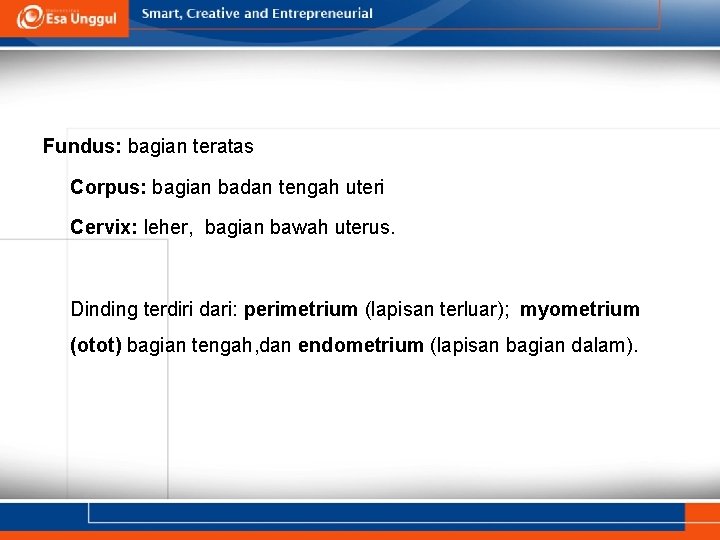 Esa Unggul

Smart, Creative and Entrepreneurial

Fundus: bagian teratas

Corpus: bagian badan tengah uteri

Cervix: leher, bagian bawah uterus.

Dinding terdiri dari: perimetrium (lapisan terluar); myometrium (otot) bagian tengah,dan endometrium (lapisan bagian dalam).